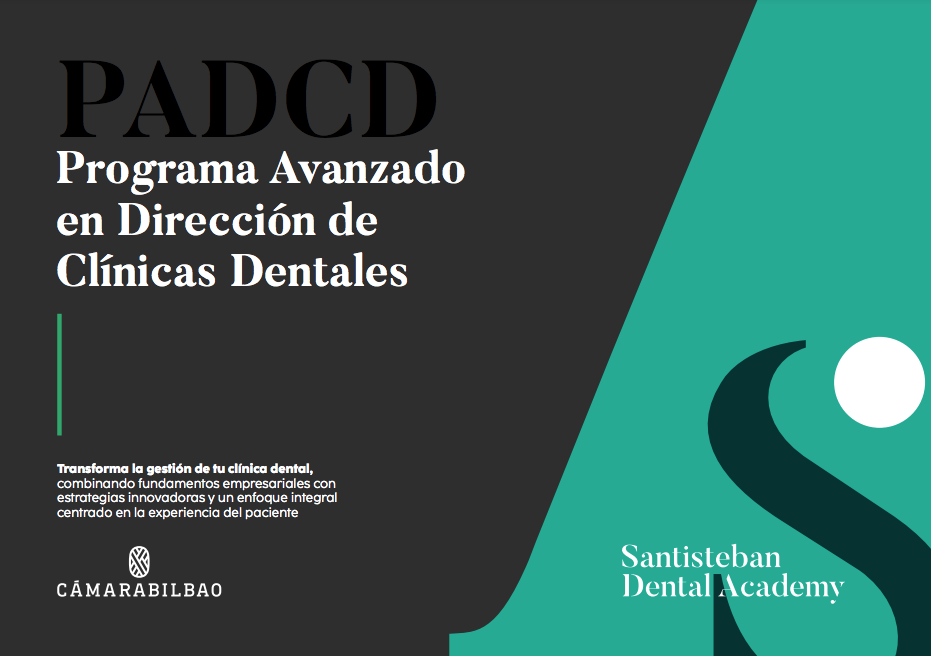 PADCD
Programa Avanzado en Dirección de Clínicas Dentales

Transforma la gestión de tu clínica dental, combinando fundamentos empresariales con estrategias innovadoras y un enfoque integral centrado en la experiencia del paciente

CÁMARABILBAO

Santisteban Dental Academy